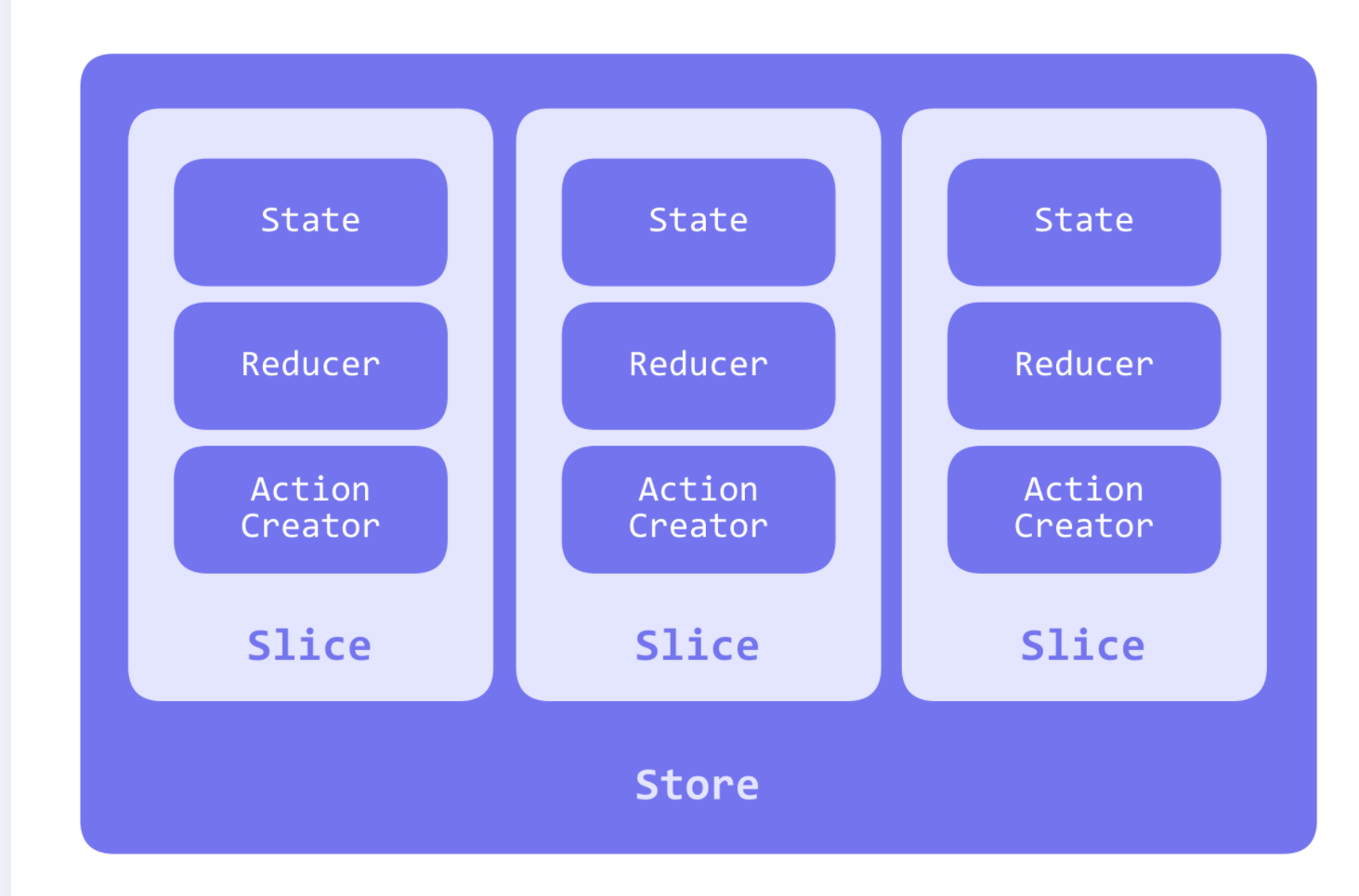 State

Reducer

Action Creator

Slice

State

Reducer

Action Creator

Slice

State

Reducer

Action Creator

Slice

Store